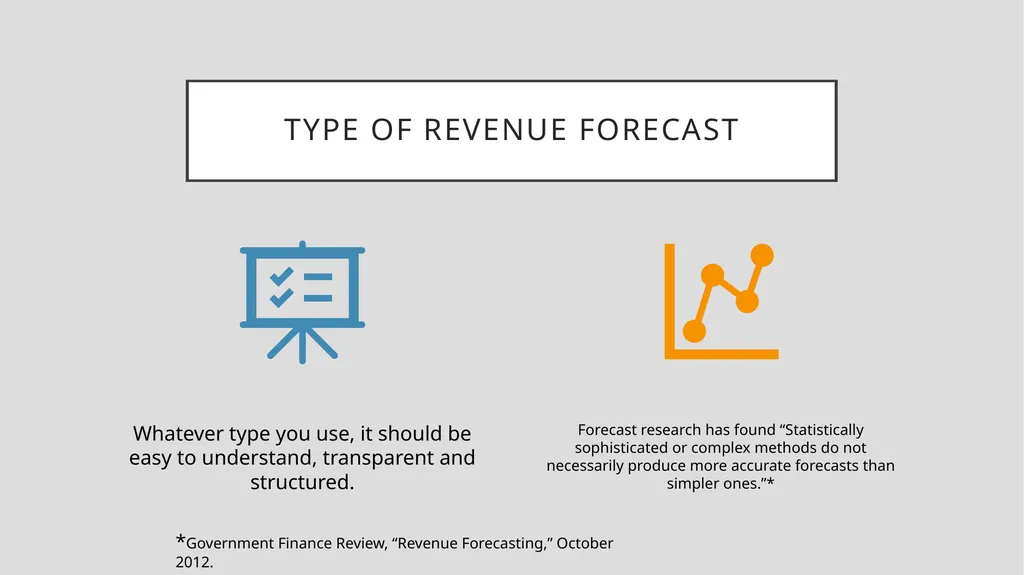 TYPE OF REVENUE FORECAST

Whatever type you use, it should be easy to understand, transparent and structured.

Forecast research has found “Statistically sophisticated or complex methods do not necessarily produce more accurate forecasts than simpler ones.”*

*Government Finance Review, “Revenue Forecasting,” October 2012.